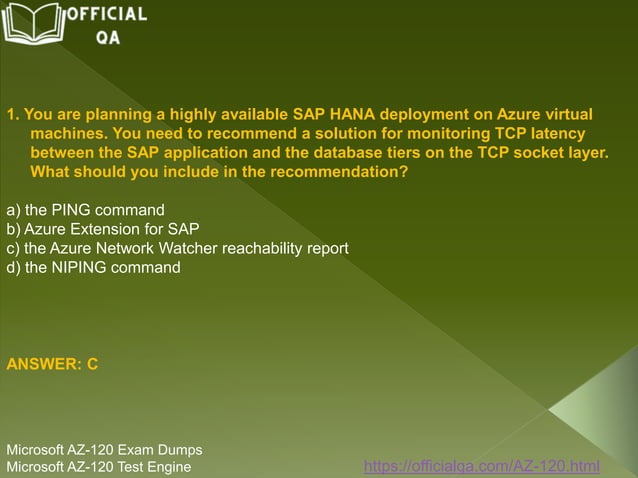 OFFICIAL QA

1. You are planning a highly available SAP HANA deployment on Azure virtual machines. You need to recommend a solution for monitoring TCP latency between the SAP application and the database tiers on the TCP socket layer. What should you include in the recommendation?

a) the PING command
b) Azure Extension for SAP
c) the Azure Network Watcher reachability report
d) the NIPING command

ANSWER: C

Microsoft AZ-120 Exam Dumps
Microsoft AZ-120 Test Engine
https://officialqa.com/AZ-120.html